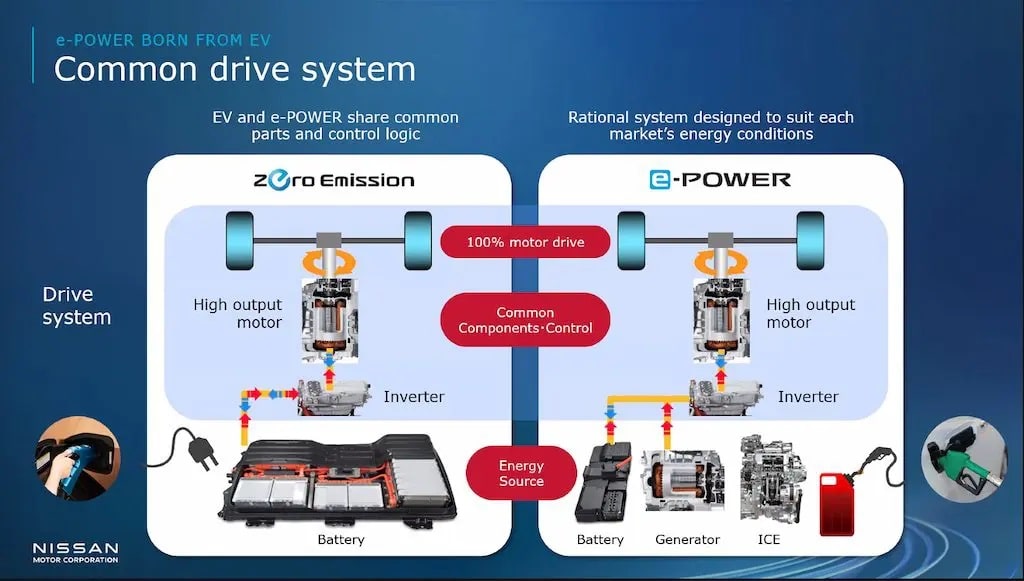 e-POWER BORN FROM EV
Common drive system

EV and e-POWER share common parts and control logic

Rational system designed to suit each market's energy conditions

Zero Emission

e-POWER

100% motor drive

Drive system

High output motor

Common Components·Control

High output motor

Inverter

Inverter

Energy Source

Battery

Battery

Generator

ICE

NISSAN
MOTOR CORPORATION